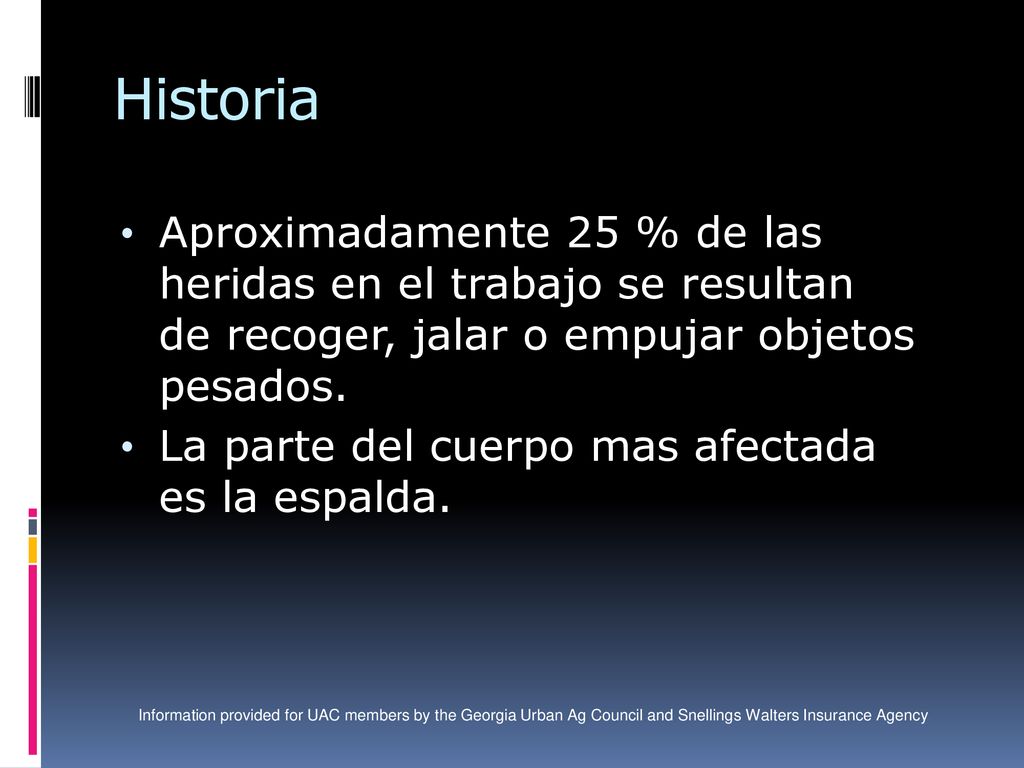 Historia

• Aproximadamente 25 % de las heridas en el trabajo se resultan de recoger, jalar o empujar objetos pesados.
• La parte del cuerpo mas afectada es la espalda.

Information provided for UAC members by the Georgia Urban Ag Council and Snellings Walters Insurance Agency